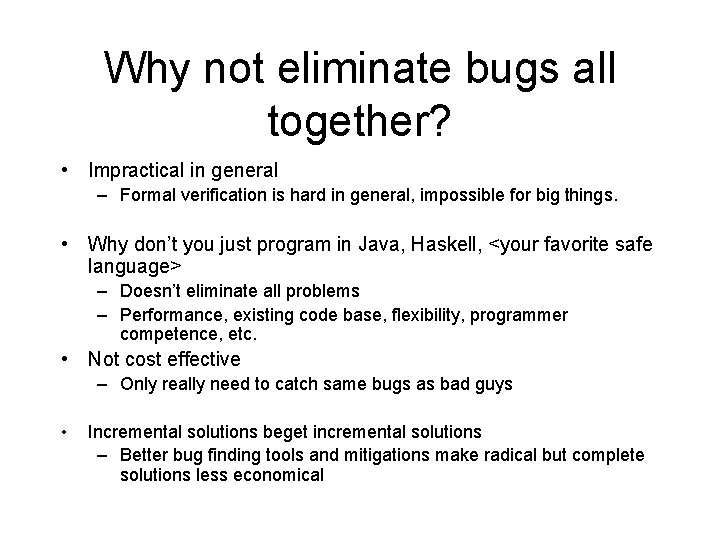 Why not eliminate bugs all together?

• Impractical in general
– Formal verification is hard in general, impossible for big things.

• Why don't you just program in Java, Haskell, <your favorite safe language>
– Doesn't eliminate all problems
– Performance, existing code base, flexibility, programmer competence, etc.

• Not cost effective
– Only really need to catch same bugs as bad guys

• Incremental solutions beget incremental solutions
– Better bug finding tools and mitigations make radical but complete solutions less economical